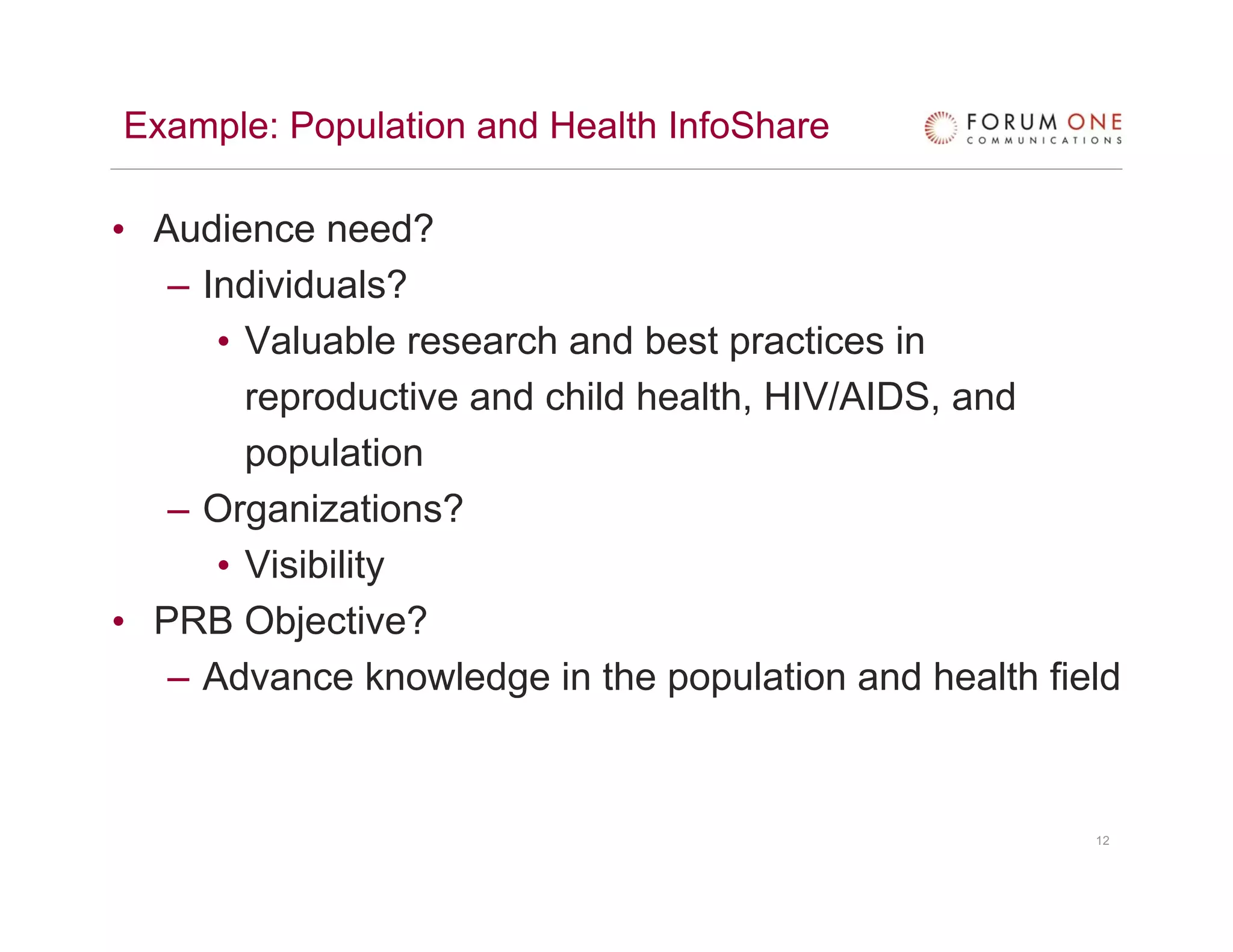 Example: Population and Health InfoShare

FORUM ONE
COMMUNICATIONS

• Audience need?
  – Individuals?
    • Valuable research and best practices in reproductive and child health, HIV/AIDS, and population
  – Organizations?
    • Visibility
• PRB Objective?
  – Advance knowledge in the population and health field

12